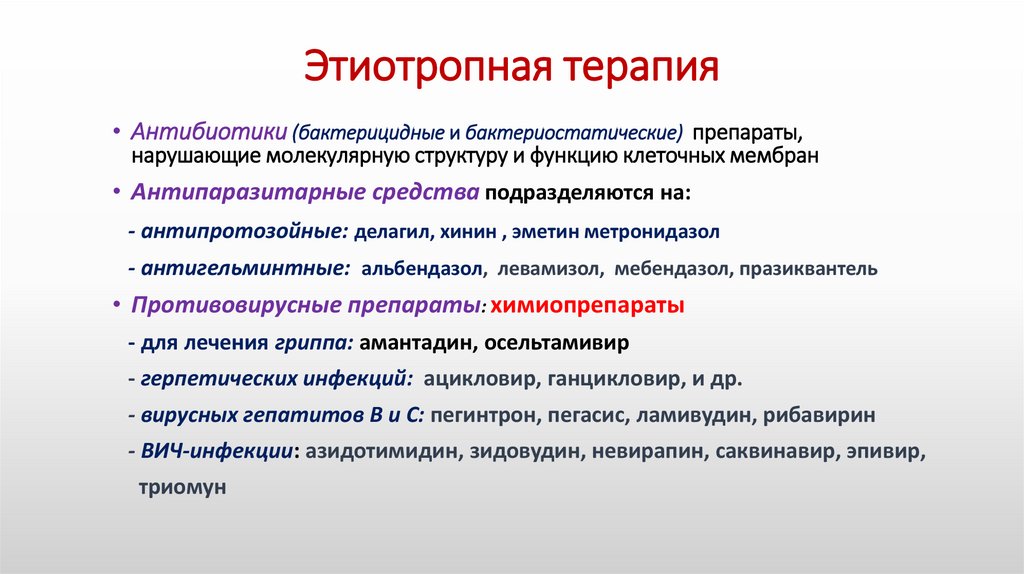 Этиотропная терапия

• Антибиотики (бактерицидные и бактериостатические) препараты, нарушающие молекулярную структуру и функцию клеточных мембран

• Антипаразитарные средства подразделяются на:

- антипротозойные: делагил, хинин , эметин метронидазол

- антигельминтные: альбендазол, левамизол, мебендазол, празиквантель

• Противовирусные препараты: химиопрепараты

- для лечения гриппа: амантадин, осельтамивир

- герпетических инфекций: ацикловир, ганцикловир, и др.

- вирусных гепатитов В и С: пегинтрон, пегасис, ламивудин, рибавирин

- ВИЧ-инфекции: азидотимидин, зидовудин, невирапин, саквинавир, эпивир, триомун